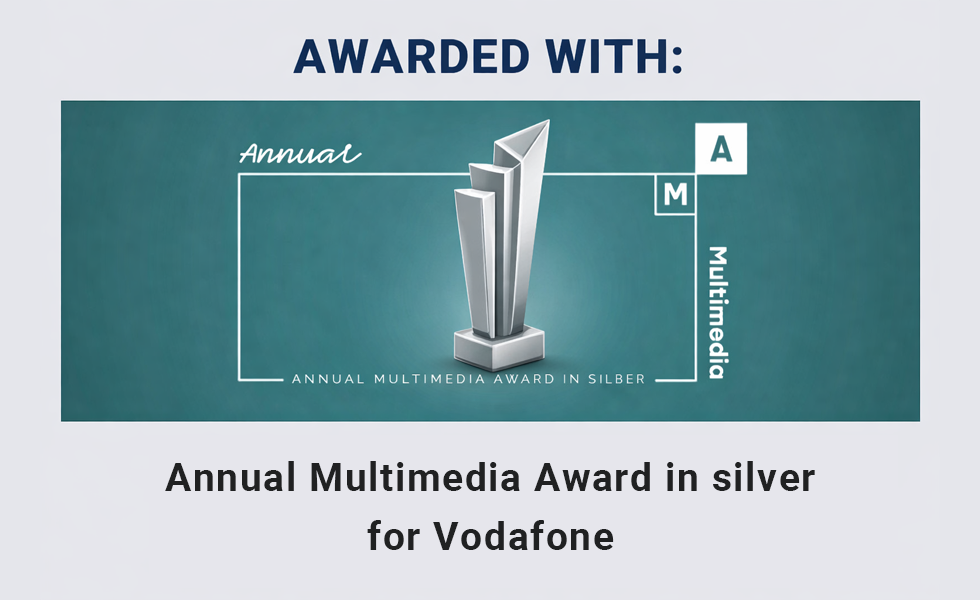 AWARDED WITH:

Annual

A

M

Multimedia

ANNUAL MULTIMEDIA AWARD IN SILBER

Annual Multimedia Award in silver for Vodafone